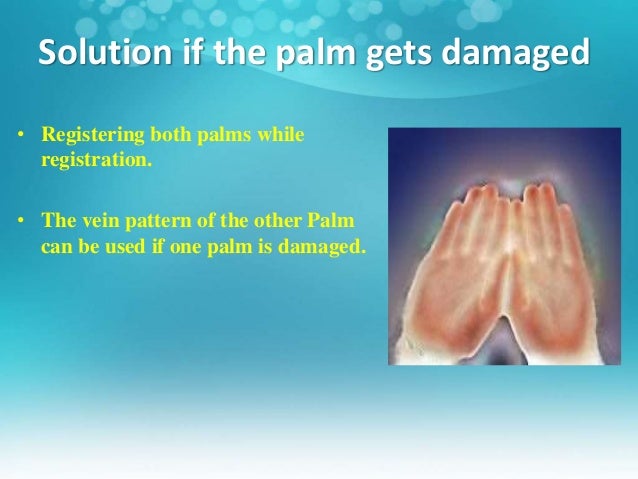 Solution if the palm gets damaged

• Registering both palms while registration.

• The vein pattern of the other Palm can be used if one palm is damaged.